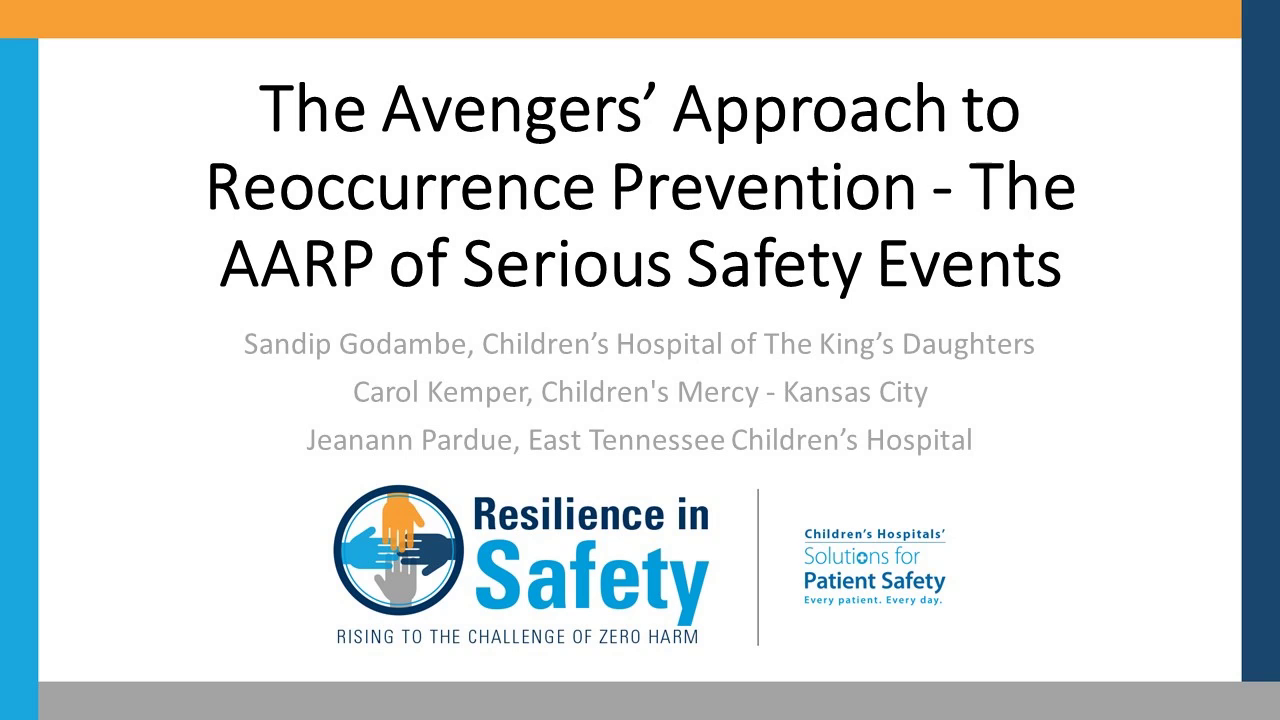 The Avengers' Approach to Reoccurrence Prevention - The AARP of Serious Safety Events

Sandip Godambe, Children's Hospital of The King's Daughters

Carol Kemper, Children's Mercy - Kansas City

Jeanann Pardue, East Tennessee Children's Hospital

Resilience in Safety

RISING TO THE CHALLENGE OF ZERO HARM

Children's Hospitals' Solutions for Patient Safety

Every patient. Every day.